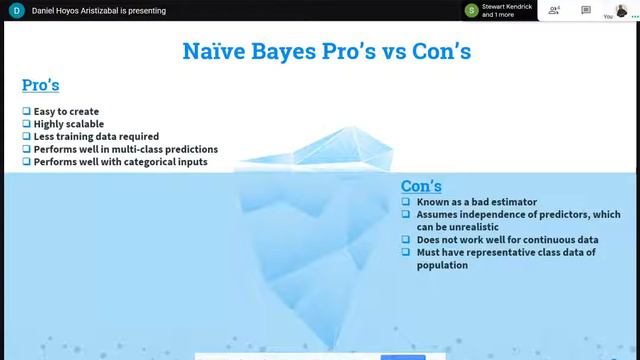 D Daniel Hoyos Aristizabal is presenting

S Stewart Kendrick and 1 more

4

You

Naïve Bayes Pro's vs Con's

Pro's

❑ Easy to create
❑ Highly scalable
❑ Less training data required
❑ Performs well in multi-class predictions
❑ Performs well with categorical inputs

Con's

❑ Known as a bad estimator
❑ Assumes independence of predictors, which can be unrealistic
❑ Does not work well for continuous data
❑ Must have representative class data of population